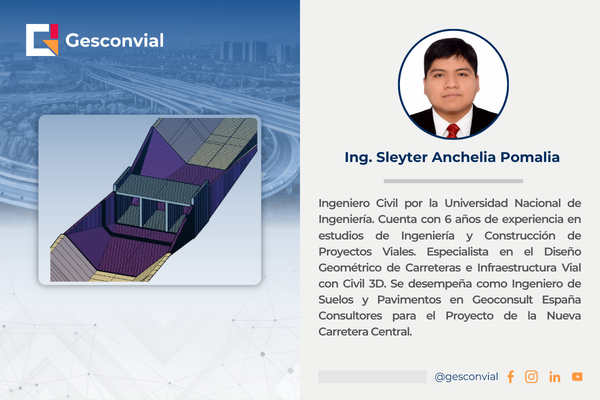 Gesconvial

Ing. Sleyter Anchelia Pomalia

Ingeniero Civil por la Universidad Nacional de Ingeniería. Cuenta con 6 años de experiencia en estudios de Ingeniería y Construcción de Proyectos Viales. Especialista en el Diseño Geométrico de Carreteras e Infraestructura Vial con Civil 3D. Se desempeña como Ingeniero de Suelos y Pavimentos en Geoconsult España Consultores para el Proyecto de la Nueva Carretera Central.

@gesconvial